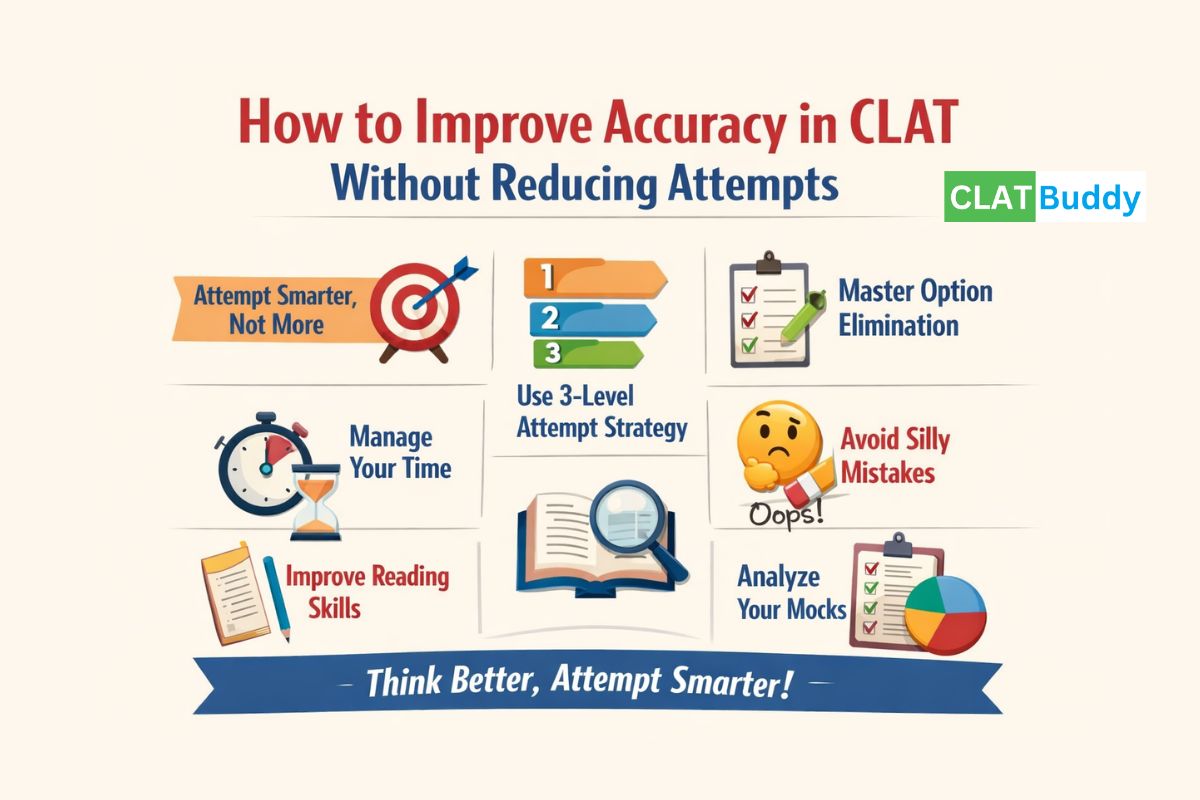 How to Improve Accuracy in CLAT
Without Reducing Attempts

CLATBuddy

Attempt Smarter, Not More

1
2
3

Use 3-Level Attempt Strategy

Master Option Elimination

Manage Your Time

Avoid Silly Mistakes

Oops!

Improve Reading Skills

Analyze Your Mocks

Think Better, Attempt Smarter!